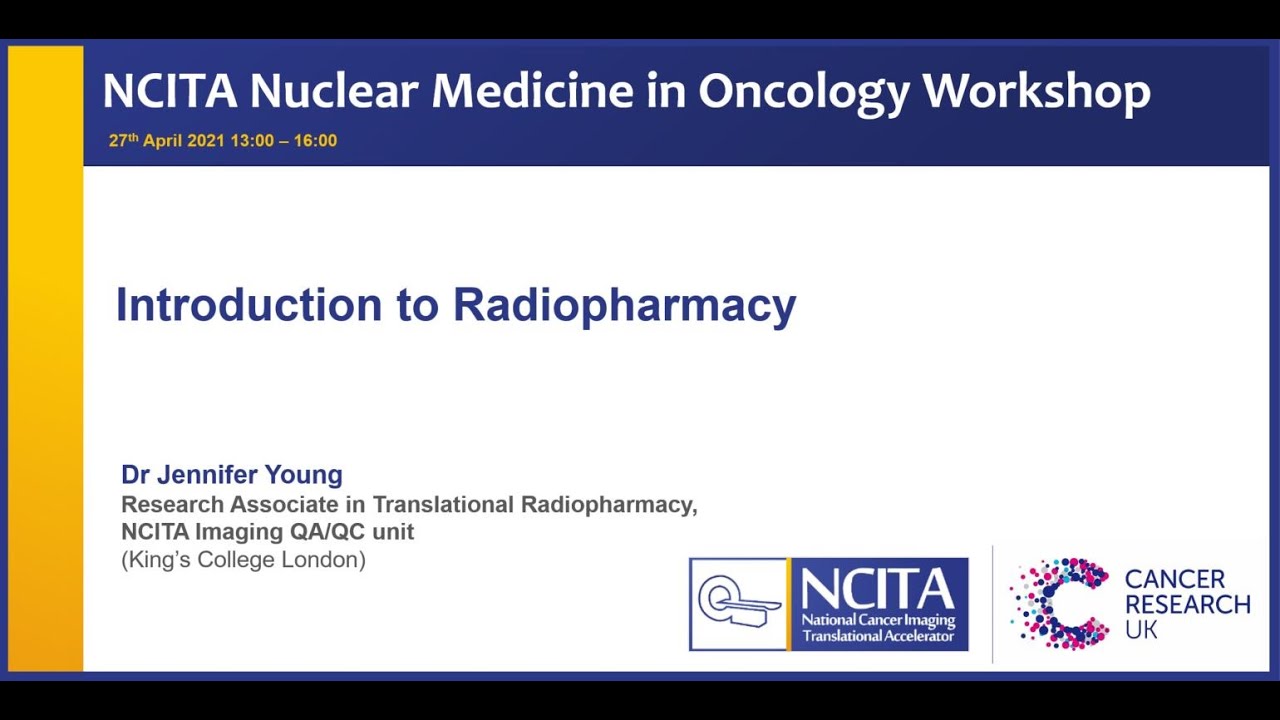 NCITA Nuclear Medicine in Oncology Workshop

27$^{th}$ April 2021 13:00 – 16:00

Introduction to Radiopharmacy

Dr Jennifer Young
Research Associate in Translational Radiopharmacy,
NCITA Imaging QA/QC unit
(King's College London)

NCITA
National Cancer Imaging Translational Accelerator

CANCER RESEARCH UK